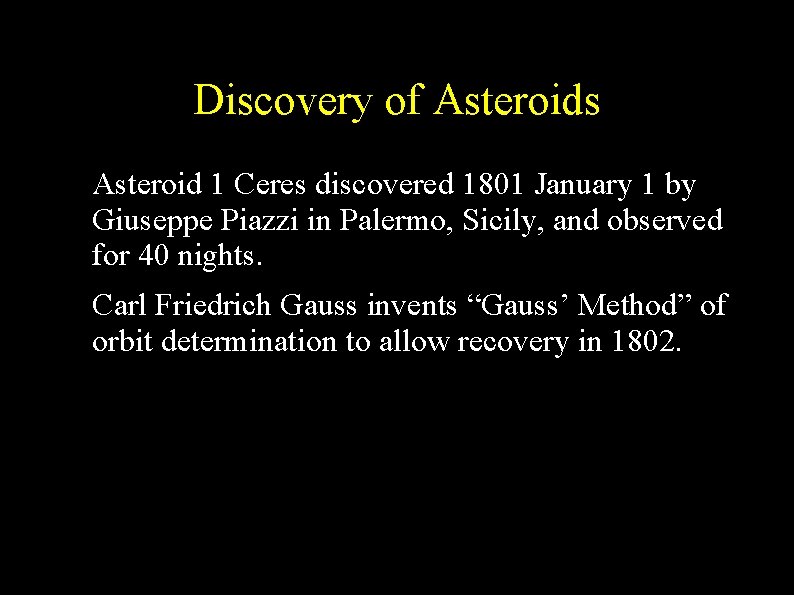 Discovery of Asteroids

Asteroid 1 Ceres discovered 1801 January 1 by Giuseppe Piazzi in Palermo, Sicily, and observed for 40 nights.

Carl Friedrich Gauss invents “Gauss’ Method” of orbit determination to allow recovery in 1802.